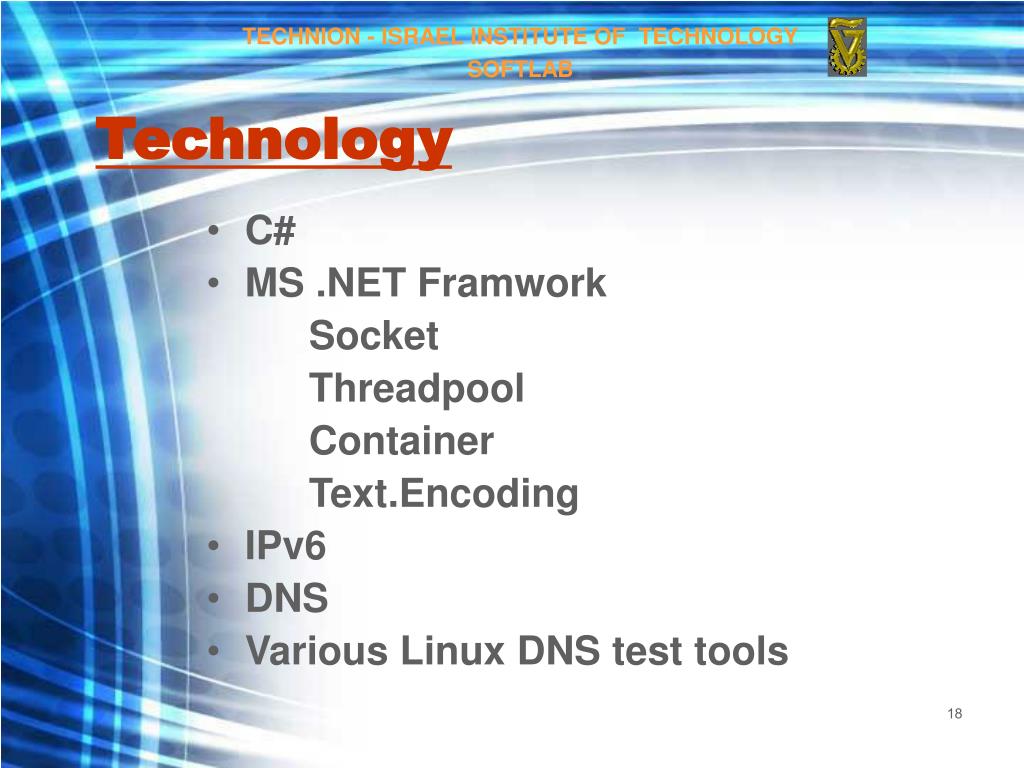 TECHNION - ISRAEL INSTITUTE OF TECHNOLOGY
SOFTLAB

Technology

• C#
• MS .NET Framwork
Socket
Threadpool
Container
Text.Encoding
• IPv6
• DNS
• Various Linux DNS test tools

18